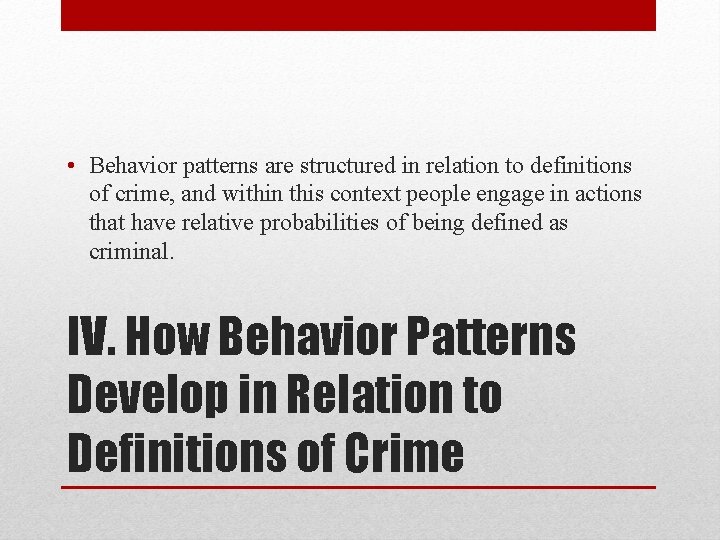 • Behavior patterns are structured in relation to definitions of crime, and within this context people engage in actions that have relative probabilities of being defined as criminal.

IV. How Behavior Patterns Develop in Relation to Definitions of Crime